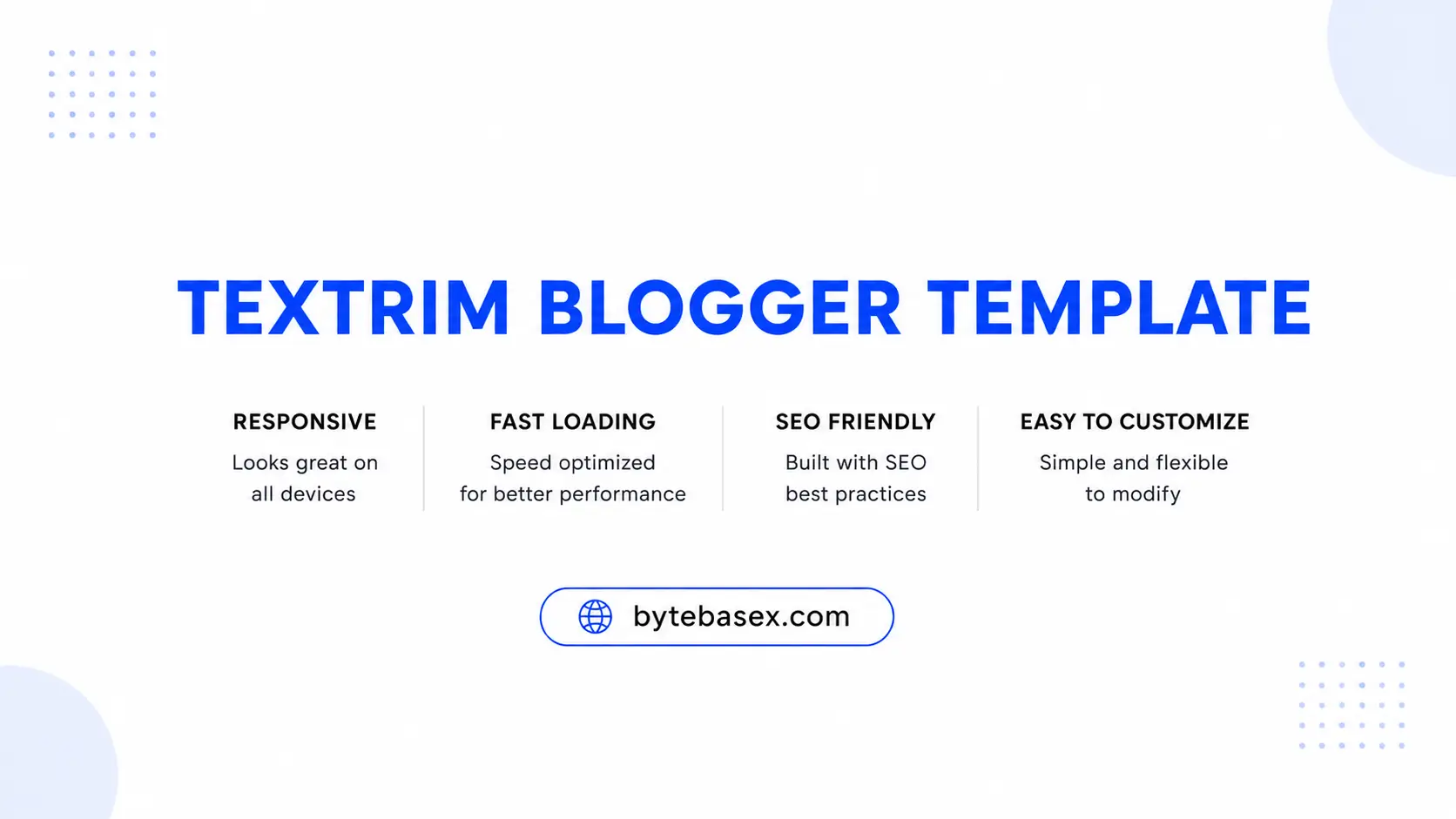 TEXTRIM BLOGGER TEMPLATE

RESPONSIVE

Looks great on all devices

FAST LOADING

Speed optimized for better performance

SEO FRIENDLY

Built with SEO best practices

EASY TO CUSTOMIZE

Simple and flexible to modify

bytebasex.com